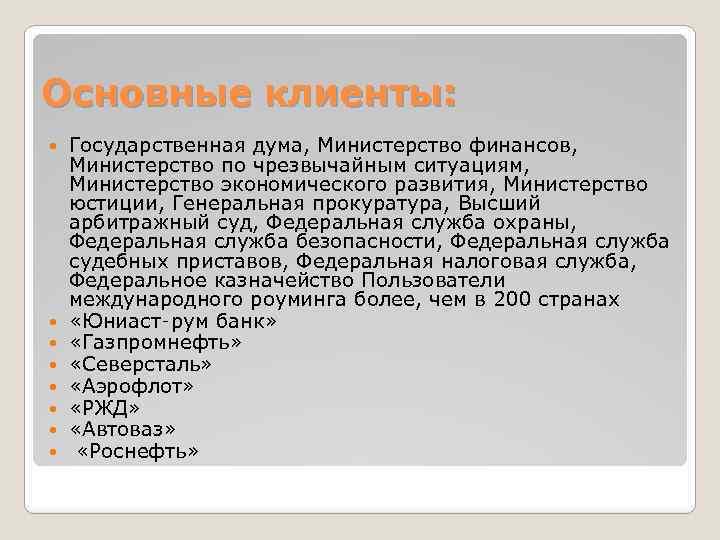 Основные клиенты:

Государственная дума, Министерство финансов, Министерство по чрезвычайным ситуациям, Министерство экономического развития, Министерство юстиции, Генеральная прокуратура, Высший арбитражный суд, Федеральная служба охраны, Федеральная служба безопасности, Федеральная служба судебных приставов, Федеральная налоговая служба, Федеральное казначейство Пользователи международного роуминга более, чем в 200 странах

«Юниаст-рум банк»

«Газпромнефть»

«Северсталь»

«Аэрофлот»

«РЖД»

«Автоваз»

«Роснефть»